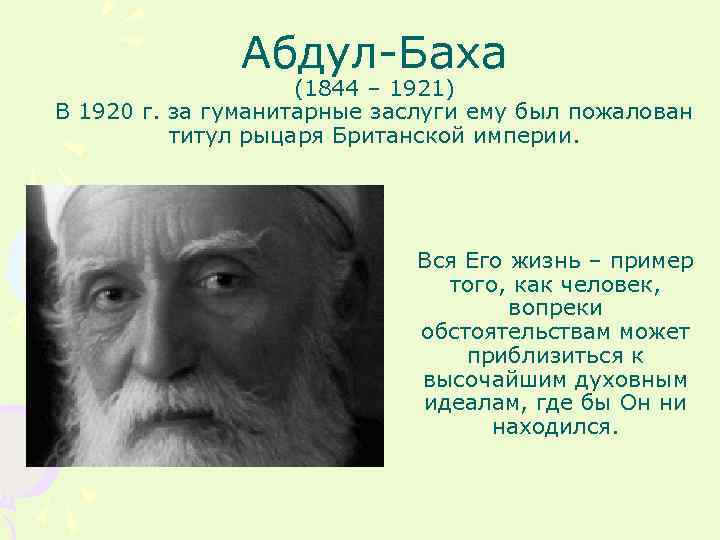 Абдул-Баха
(1844 – 1921)
В 1920 г. за гуманитарные заслуги ему был пожалован титул рыцаря Британской империи.

Вся Его жизнь – пример того, как человек, вопреки обстоятельствам может приблизиться к высочайшим духовным идеалам, где бы Он ни находился.